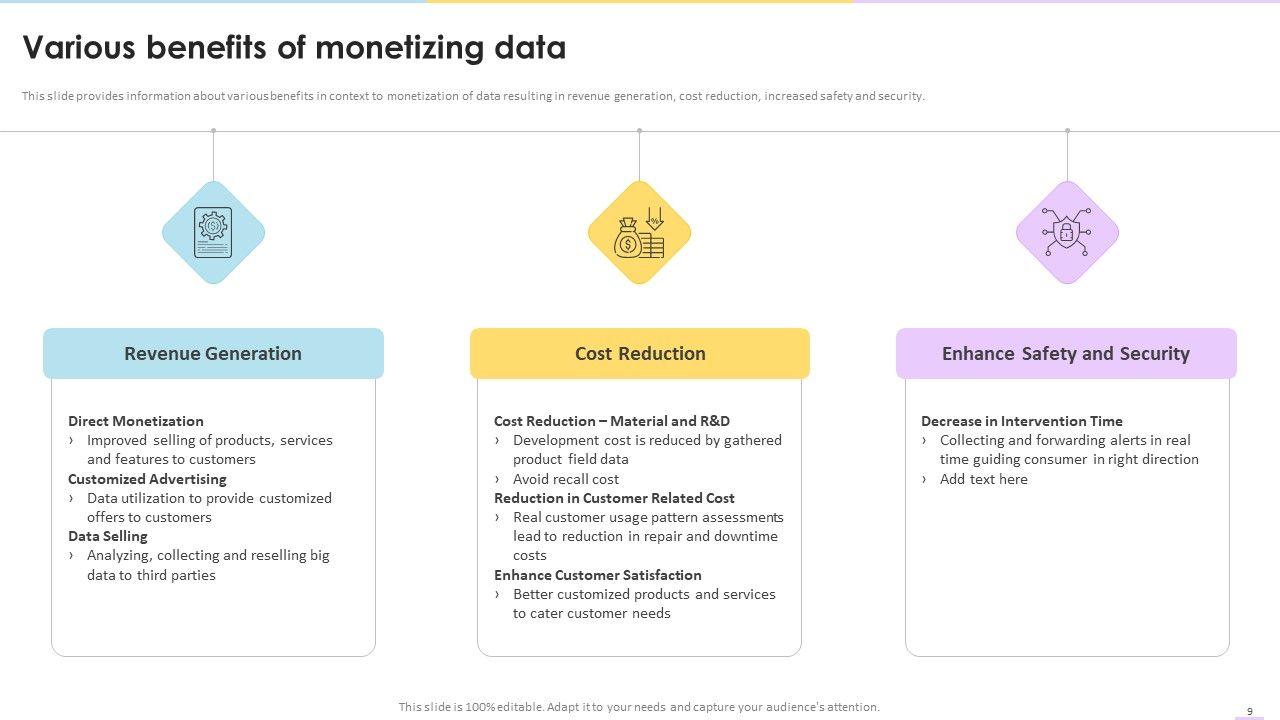 Various benefits of monetizing data

This slide provides information about various benefits in context to monetization of data resulting in revenue generation, cost reduction, increased safety and security.

Revenue Generation

Direct Monetization
› Improved selling of products, services and features to customers
Customized Advertising
› Data utilization to provide customized offers to customers
Data Selling
› Analyzing, collecting and reselling big data to third parties

Cost Reduction

Cost Reduction – Material and R&D
› Development cost is reduced by gathered product field data
› Avoid recall cost
Reduction in Customer Related Cost
› Real customer usage pattern assessments lead to reduction in repair and downtime costs
Enhance Customer Satisfaction
› Better customized products and services to cater customer needs

Enhance Safety and Security

Decrease in Intervention Time
› Collecting and forwarding alerts in real time guiding consumer in right direction
› Add text here

This slide is 100% editable. Adapt it to your needs and capture your audience's attention.

9